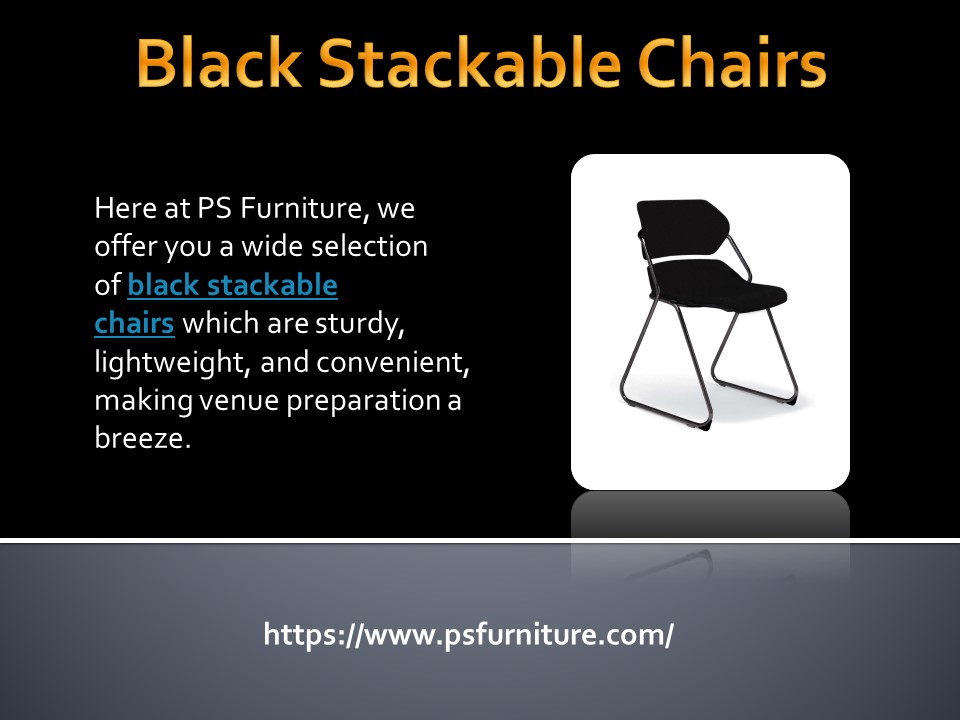 Black Stackable Chairs

Here at PS Furniture, we offer you a wide selection of black stackable chairs which are sturdy, lightweight, and convenient, making venue preparation a breeze.

https://www.psfurniture.com/